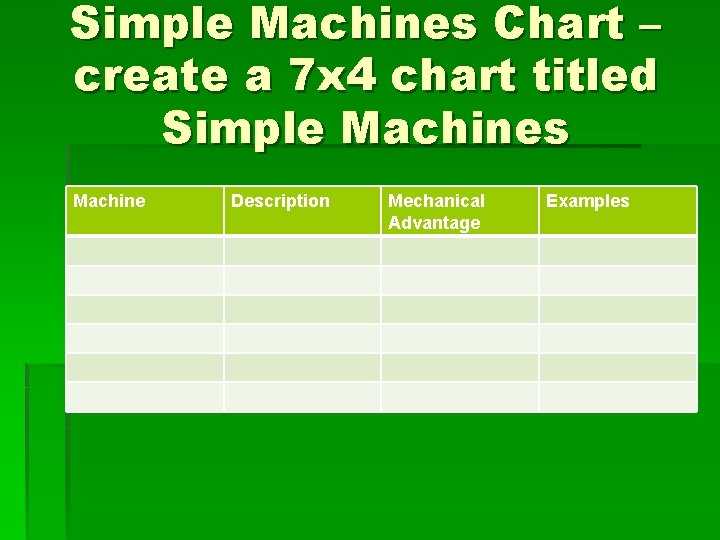 Simple Machines Chart – create a 7x4 chart titled Simple Machines

| Machine | Description | Mechanical Advantage | Examples |
|---|---|---|---|
| | | | |
| | | | |
| | | | |
| | | | |
| | | | |
| | | | |